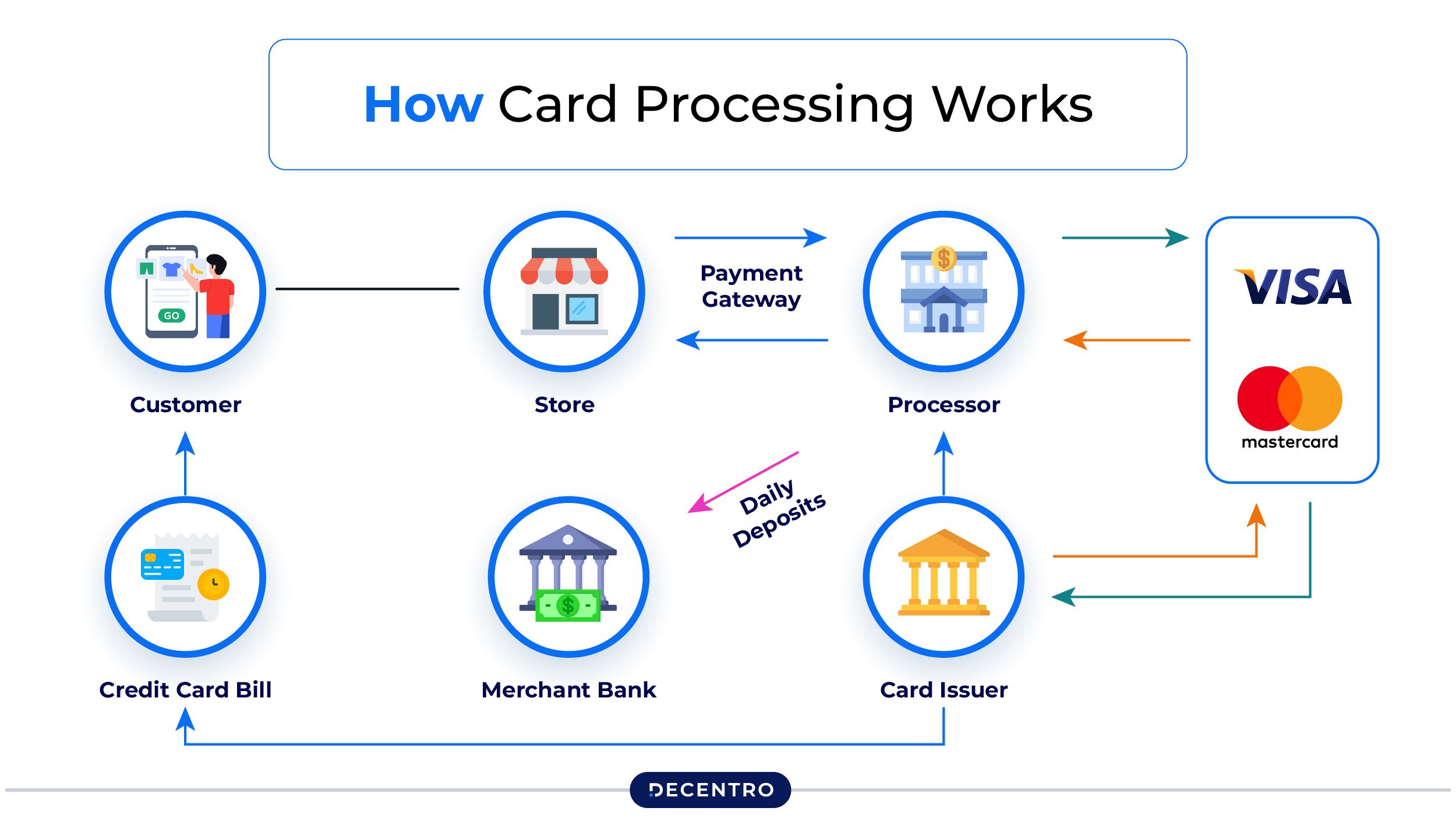 How Card Processing Works

GO

Customer

Store

Payment Gateway

Processor

VISA

mastercard

Daily Deposits

Credit Card Bill

Merchant Bank

Card Issuer

DECENTRO